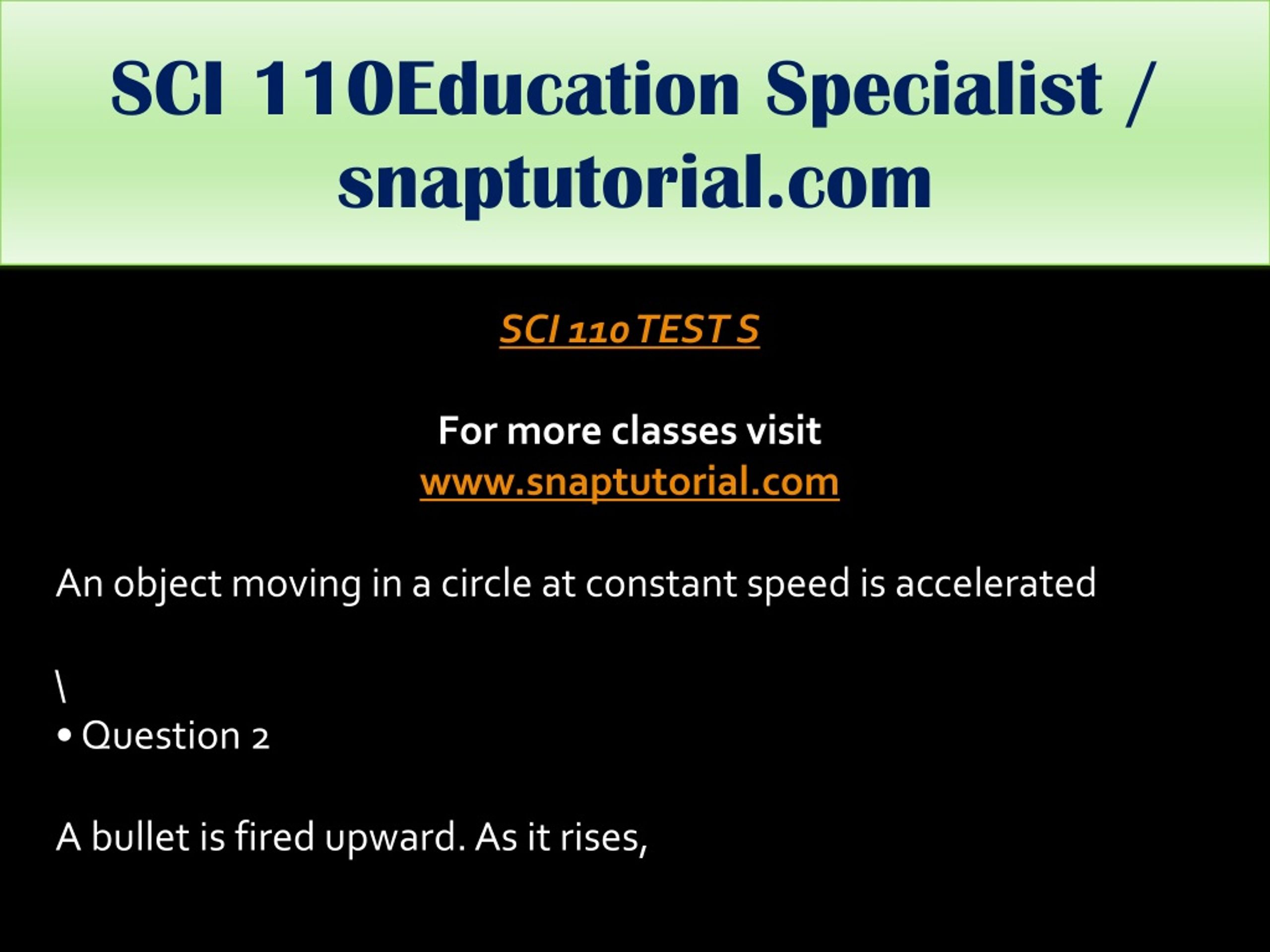 SCI 110Education Specialist / snaptutorial.com

SCI 110 TEST S

For more classes visit
www.snaptutorial.com

An object moving in a circle at constant speed is accelerated

\
• Question 2

A bullet is fired upward. As it rises,